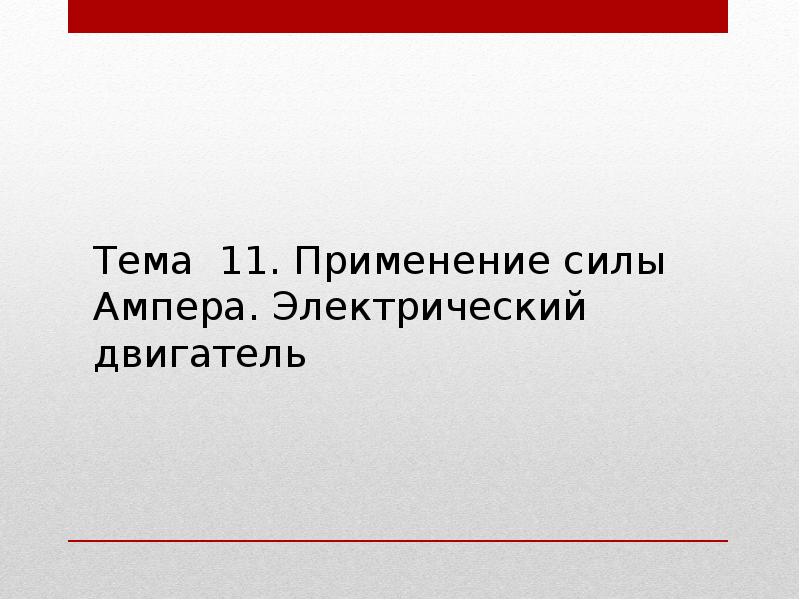 Тема  11. Применение силы Ампера. Электрический двигатель